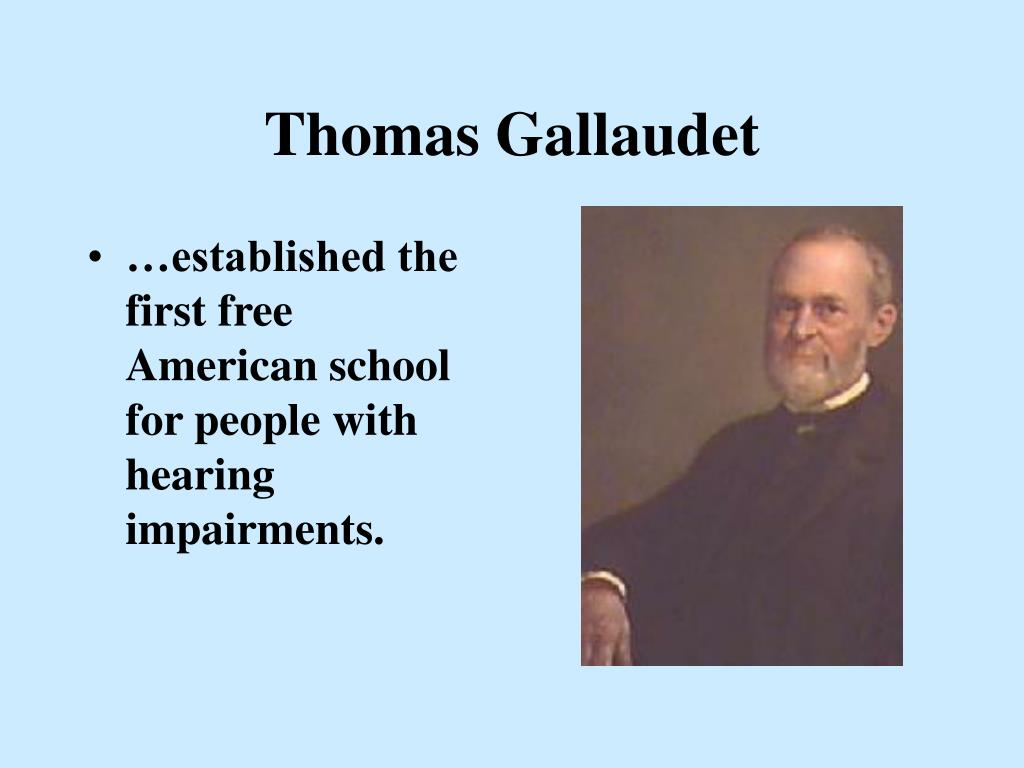 Thomas Gallaudet

• …established the first free American school for people with hearing impairments.